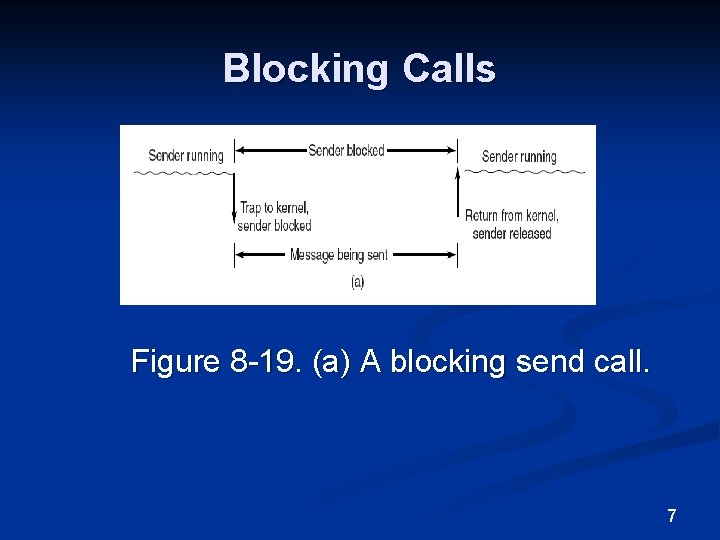 Blocking Calls

Sender running

Sender blocked

Sender running

Trap to kernel, sender blocked

Return from kernel, sender released

Message being sent

(a)

Figure 8-19. (a) A blocking send call.

7